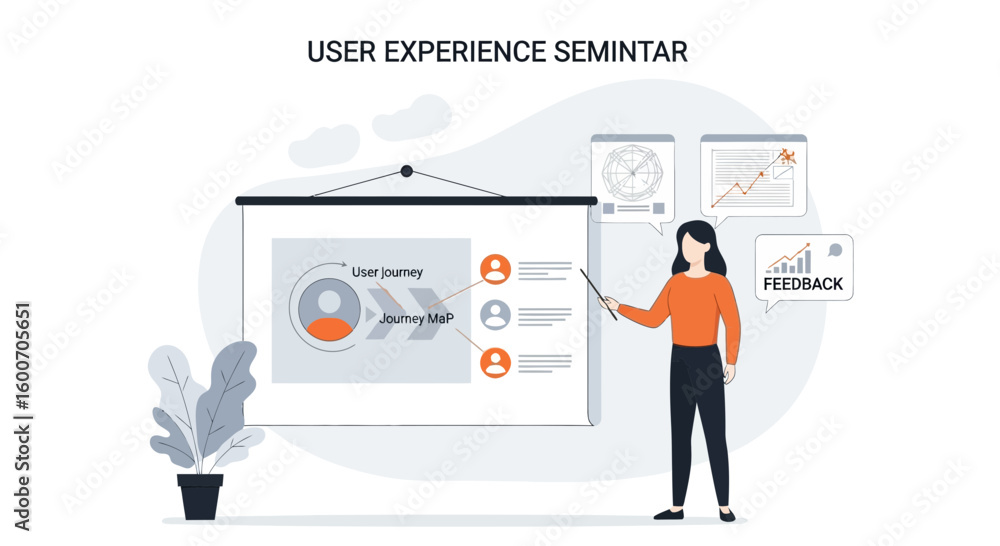 USER EXPERIENCE SEMINTAR

User Journey

Journey MaP

FEEDBACK

Adobe Stock | #1600705651